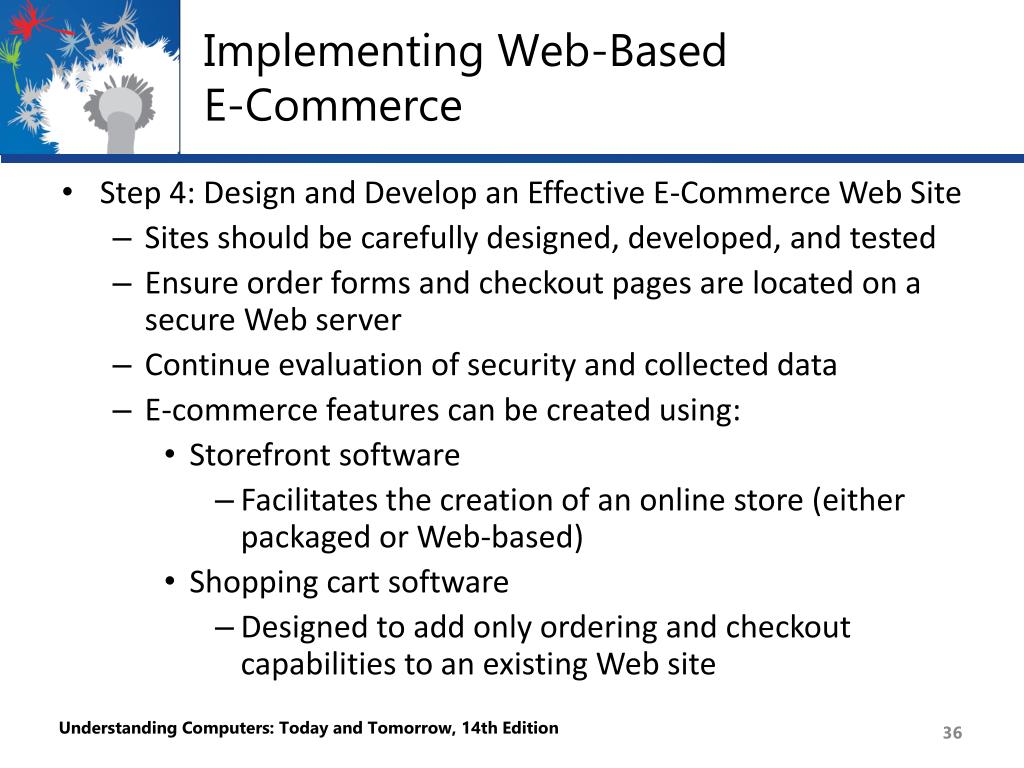 Implementing Web-Based E-Commerce

• Step 4: Design and Develop an Effective E-Commerce Web Site
– Sites should be carefully designed, developed, and tested
– Ensure order forms and checkout pages are located on a secure Web server
– Continue evaluation of security and collected data
– E-commerce features can be created using:
• Storefront software
– Facilitates the creation of an online store (either packaged or Web-based)
• Shopping cart software
– Designed to add only ordering and checkout capabilities to an existing Web site

Understanding Computers: Today and Tomorrow, 14th Edition

36